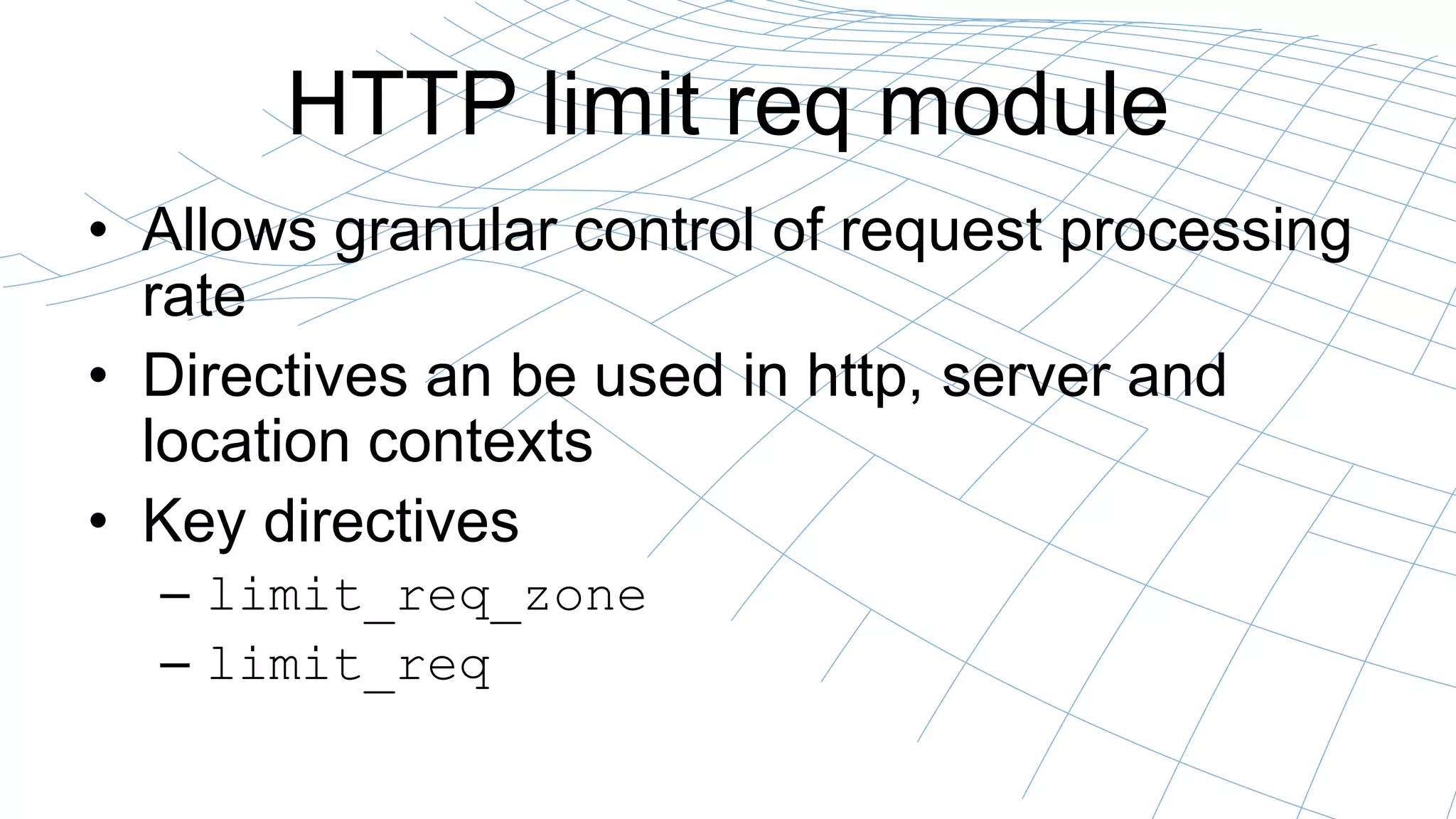 HTTP limit req module

• Allows granular control of request processing rate
• Directives an be used in http, server and location contexts
• Key directives
  – limit_req_zone
  – limit_req